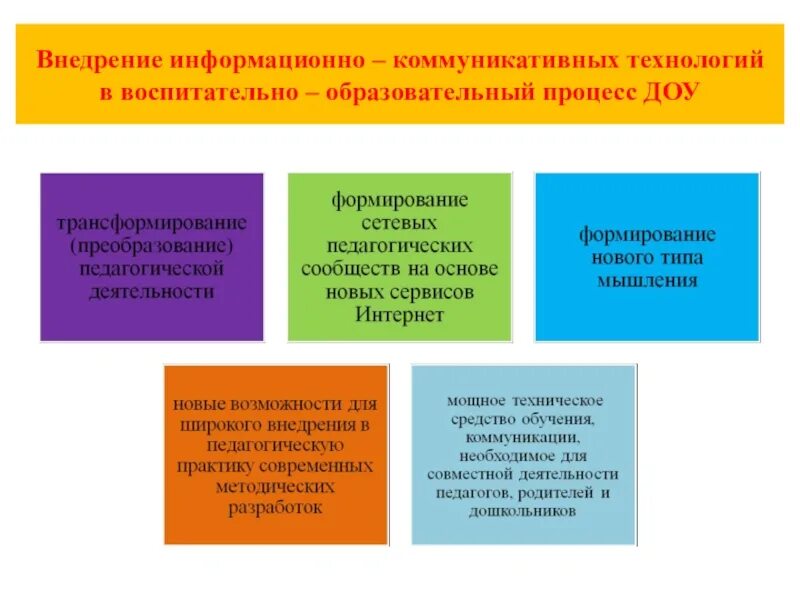 Внедрение информационно – коммуникативных технологий в воспитательно – образовательный процесс ДОУ

трансформирование (преобразование) педагогической деятельности

формирование сетевых педагогических сообществ на основе новых сервисов Интернет

формирование нового типа мышления

новые возможности для широкого внедрения в педагогическую практику современных методических разработок

мощное техническое средство обучения, коммуникации, необходимое для совместной деятельности педагогов, родителей и дошкольников